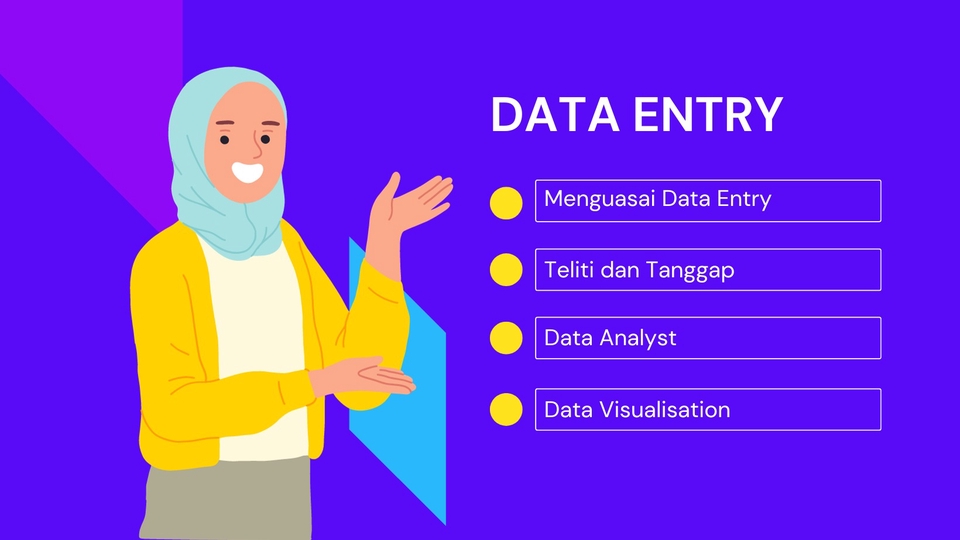 DATA ENTRY

Menguasai Data Entry

Teliti dan Tanggap

Data Analyst

Data Visualisation